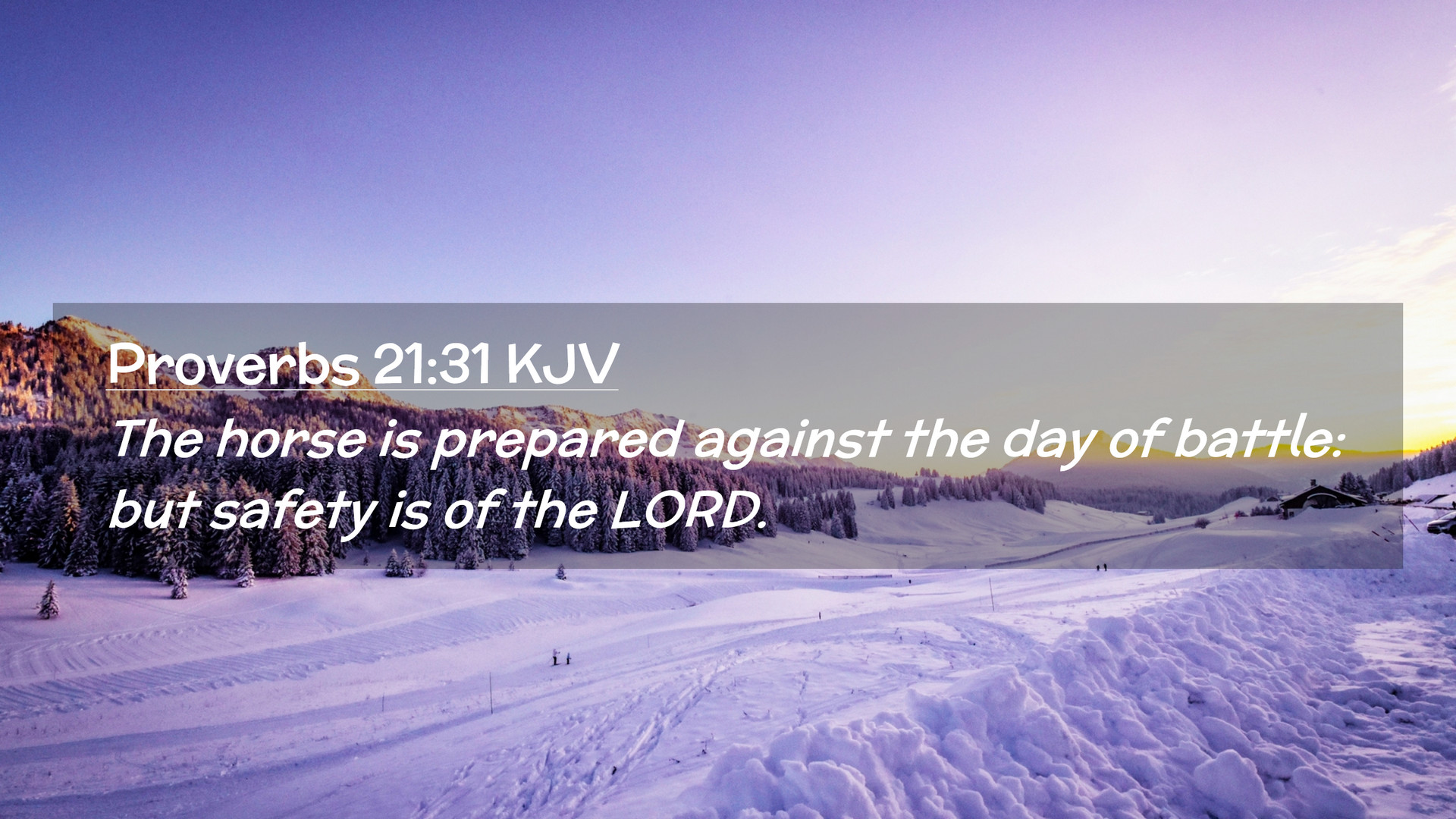 Proverbs 21:31 KJV

The horse is prepared against the day of battle: but safety is of the LORD.